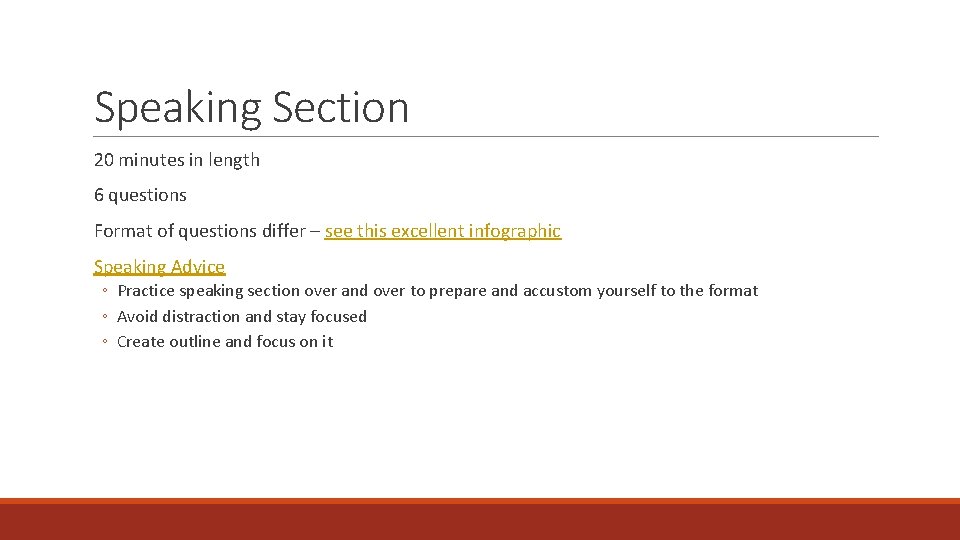 Speaking Section

20 minutes in length

6 questions

Format of questions differ – see this excellent infographic

Speaking Advice

◦ Practice speaking section over and over to prepare and accustom yourself to the format
◦ Avoid distraction and stay focused
◦ Create outline and focus on it